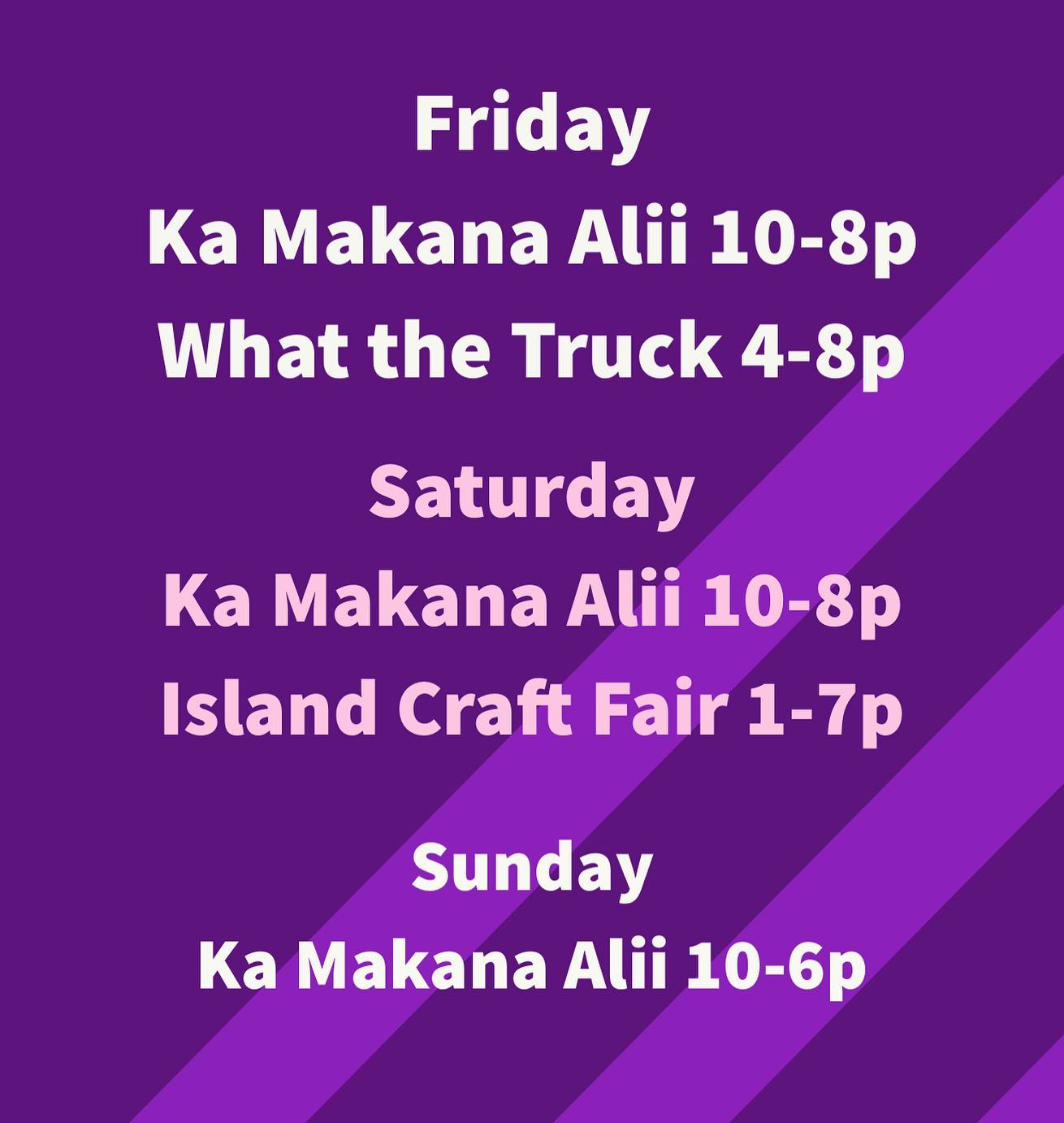 Friday
Ka Makana Alii 10-8p
What the Truck 4-8p

Saturday
Ka Makana Alii 10-8p
Island Craft Fair 1-7p

Sunday
Ka Makana Alii 10-6p